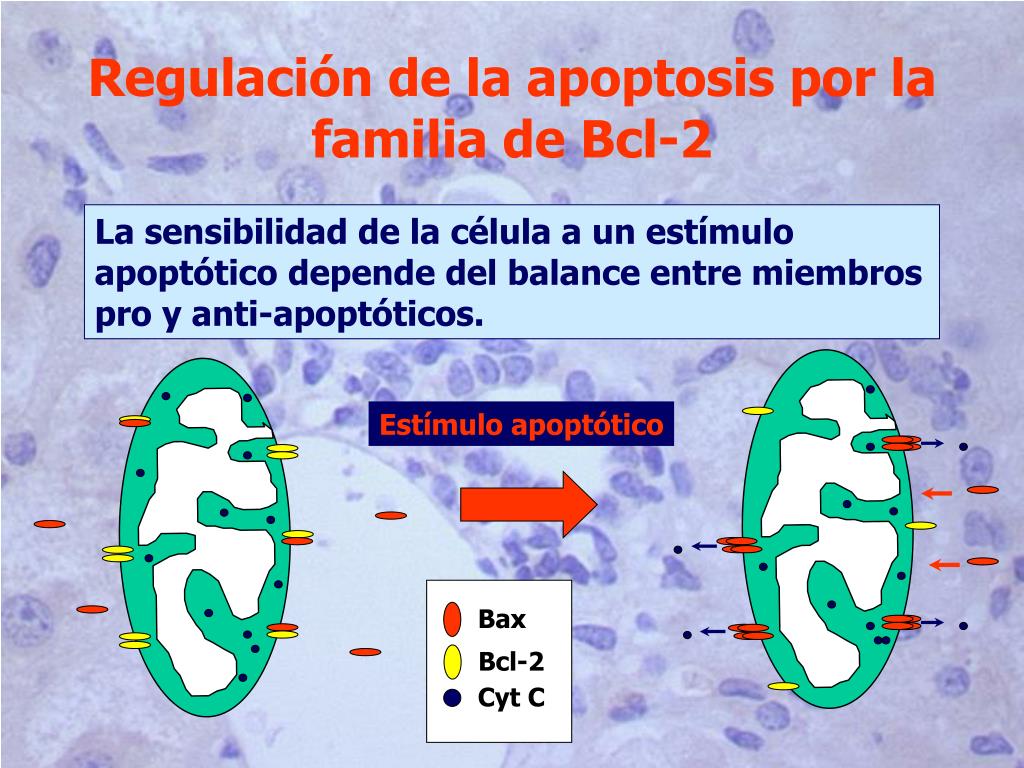 Regulación de la apoptosis por la familia de Bcl-2

La sensibilidad de la célula a un estímulo apoptótico depende del balance entre miembros pro y anti-apoptóticos.

Estímulo apoptótico

Bax
Bcl-2
Cyt C